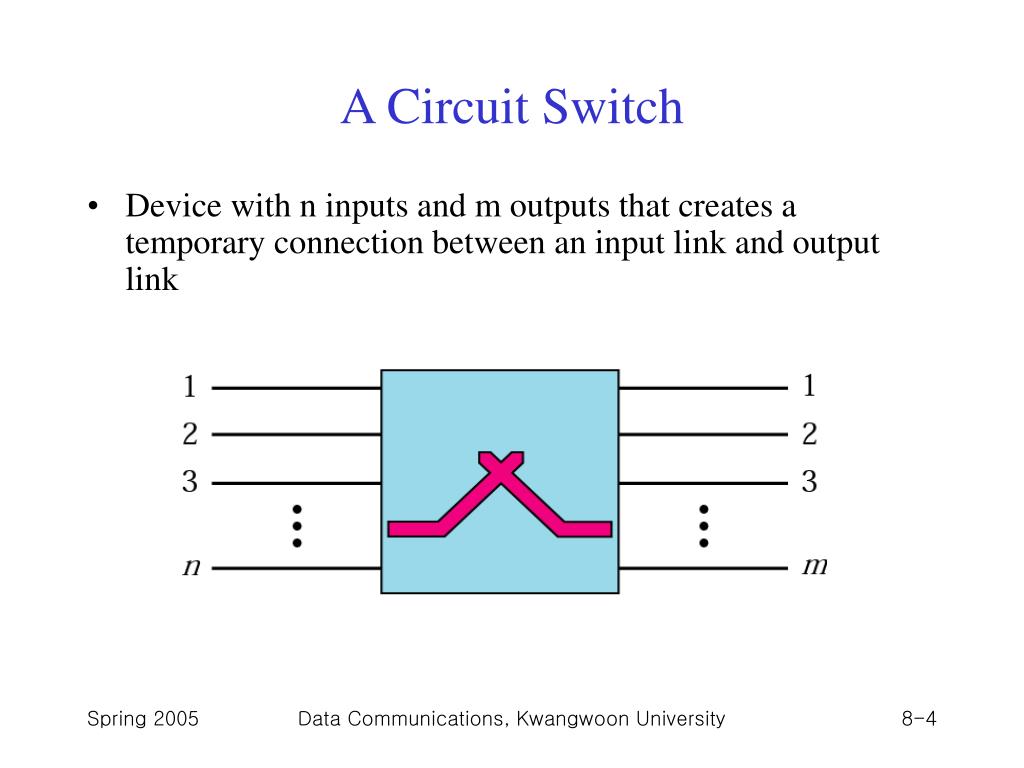 A Circuit Switch

• Device with n inputs and m outputs that creates a temporary connection between an input link and output link

1
2
3
⋮
$n$

1
2
3
⋮
$m$

Spring 2005   Data Communications, Kwangwoon University   8-4